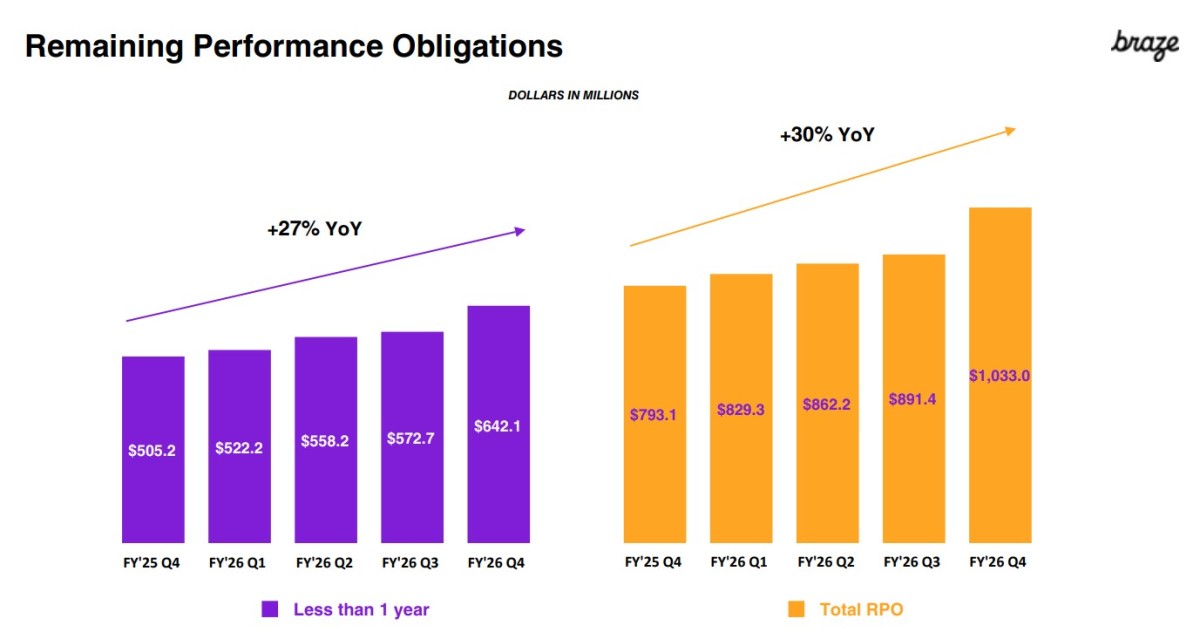 Remaining Performance Obligations

braze

DOLLARS IN MILLIONS

+27% YoY

$505.2
$522.2
$558.2
$572.7
$642.1

FY'25 Q4
FY'26 Q1
FY'26 Q2
FY'26 Q3
FY'26 Q4

Less than 1 year

+30% YoY

$793.1
$829.3
$862.2
$891.4
$1,033.0

FY'25 Q4
FY'26 Q1
FY'26 Q2
FY'26 Q3
FY'26 Q4

Total RPO